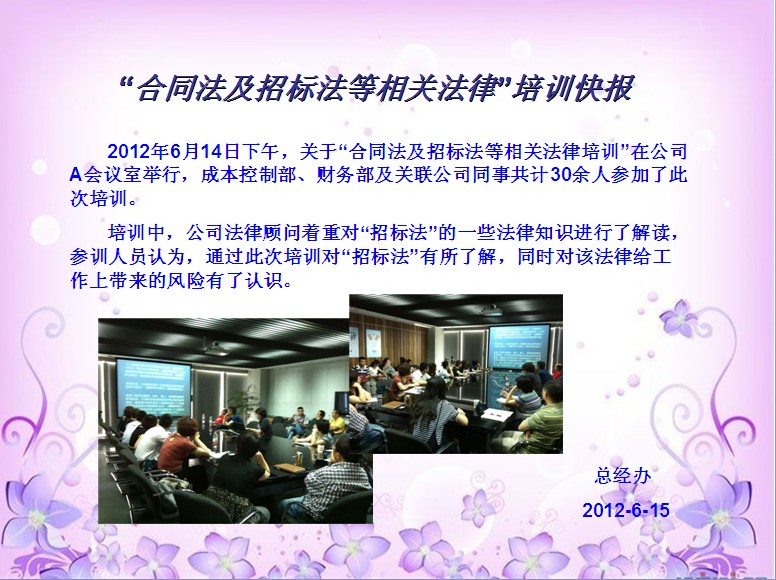 “合同法及招标法等相关法律”培训快报

2012年6月14日下午，关于“合同法及招标法等相关法律培训”在公司A会议室举行，成本控制部、财务部及关联公司同事共计30余人参加了此次培训。

培训中，公司法律顾问着重对“招标法”的一些法律知识进行了解读，参训人员认为，通过此次培训对“招标法”有所了解，同时对该法律给工作上带来的风险有了认识。

总经办

2012-6-15